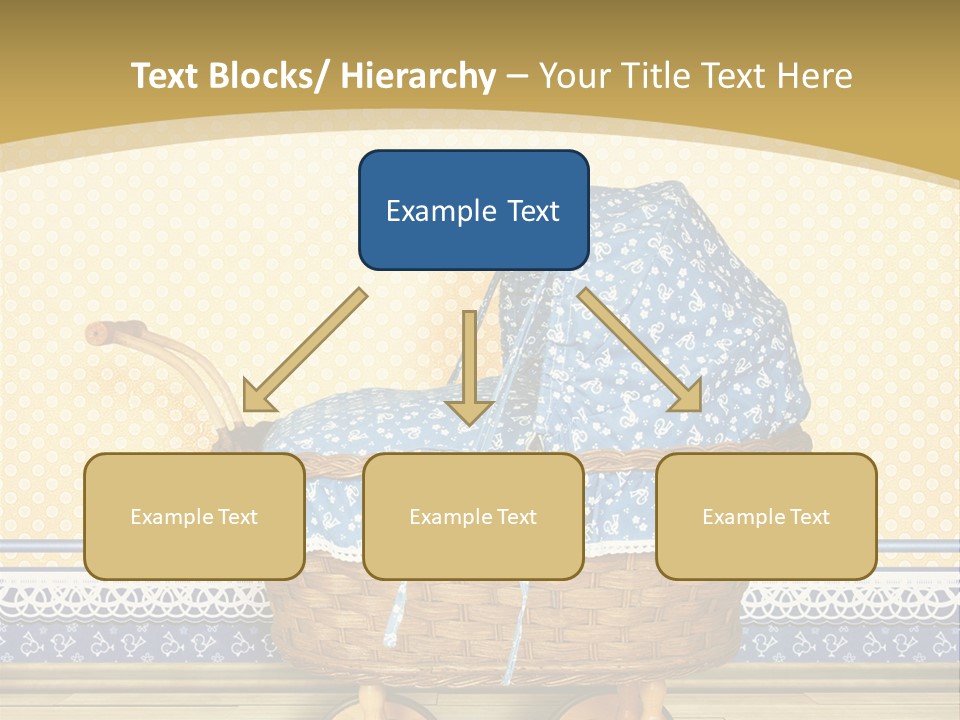 Text Blocks/ Hierarchy – Your Title Text Here

Example Text

Example Text

Example Text

Example Text